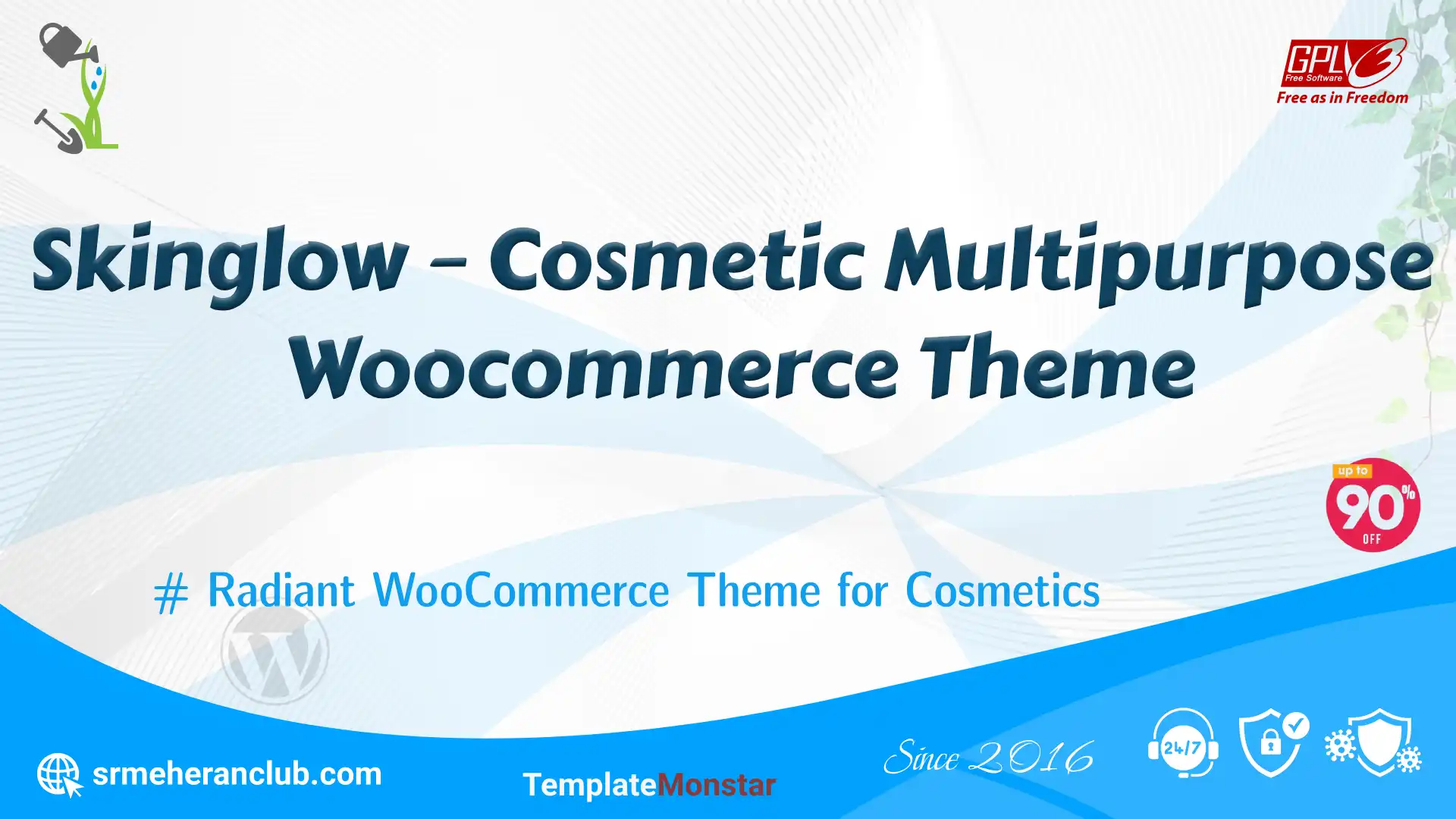 GPL 3
Free Software
Free as in Freedom

Skinglow – Cosmetic Multipurpose Woocommerce Theme

up to 90% OFF

# Radiant WooCommerce Theme for Cosmetics

srmeheranclub.com

TemplateMonstar

Since 2016

24/7